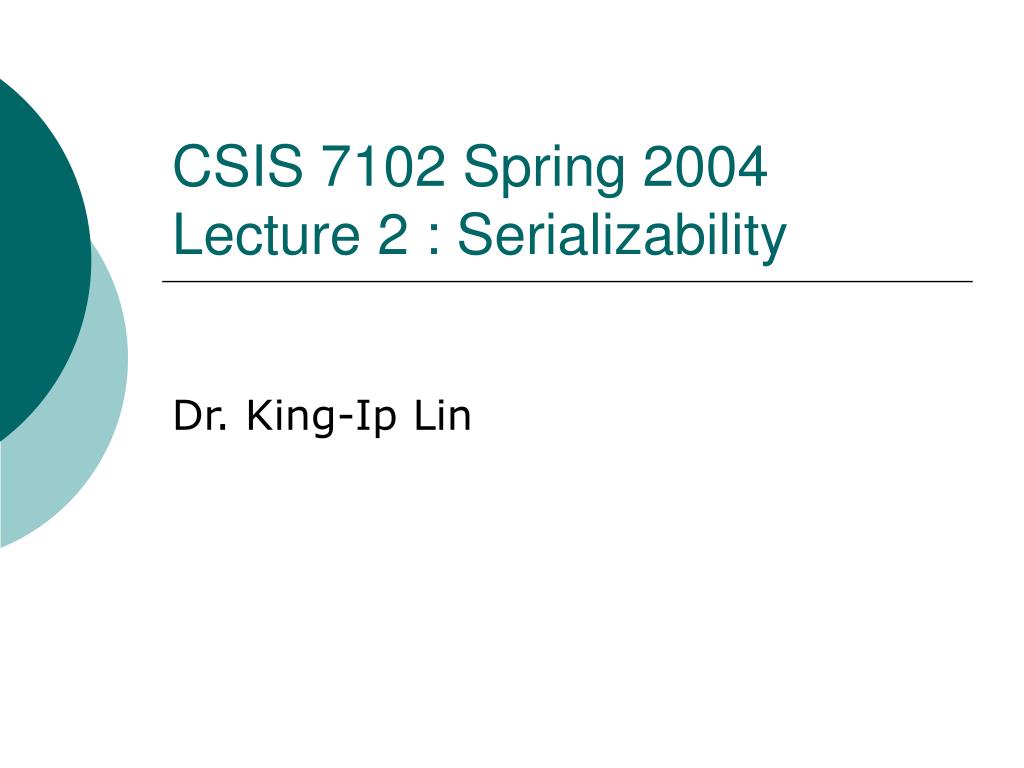 CSIS 7102 Spring 2004
Lecture 2 : Serializability

Dr. King-Ip Lin